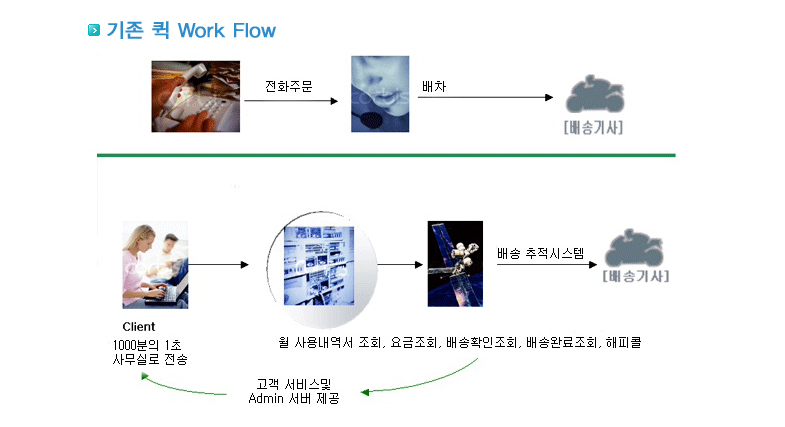 기존 퀵 Work Flow

전화주문

배차

[배송기사]

배송 추적시스템

[배송기사]

Client

1000분의 1초
사무실로 전송

월 사용내역서 조회, 요금조회, 배송확인조회, 배송완료조회, 해피콜

고객 서비스및
Admin 서버 제공